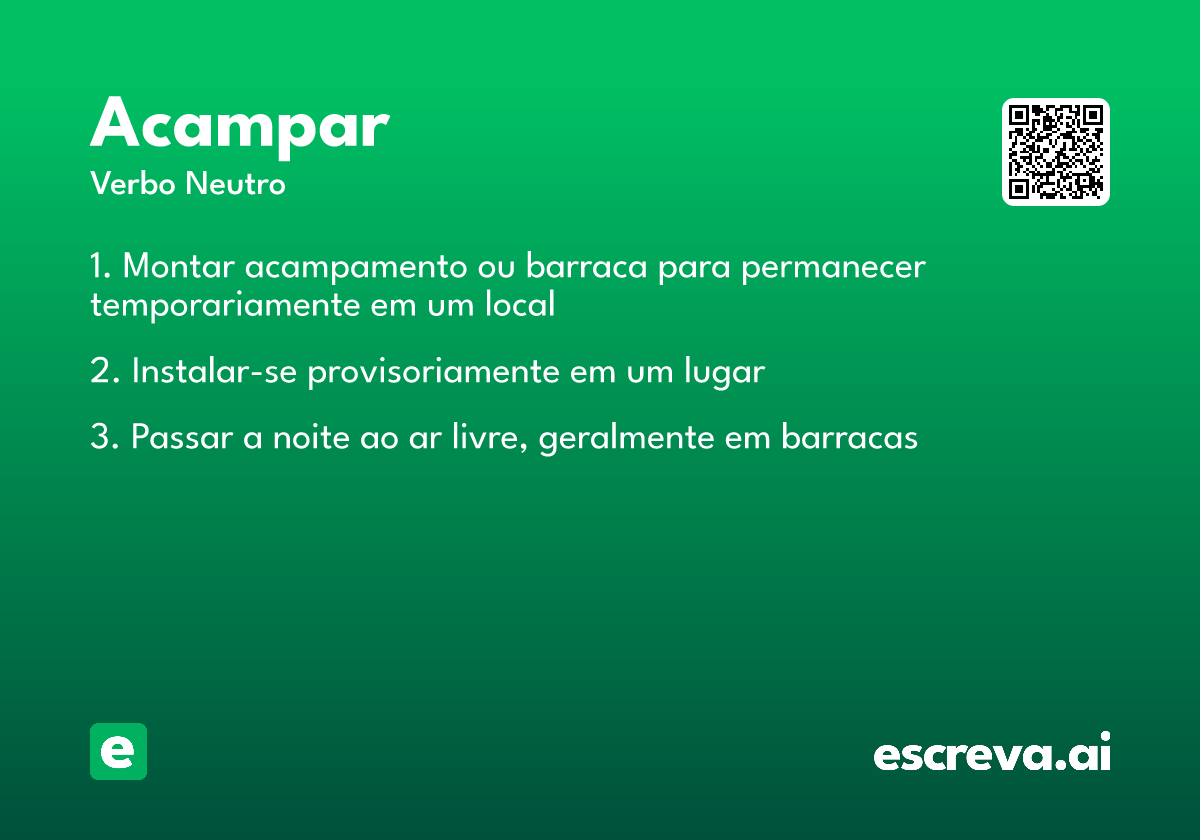 Acampar

Verbo Neutro

1. Montar acampamento ou barraca para permanecer temporariamente em um local

2. Instalar-se provisoriamente em um lugar

3. Passar a noite ao ar livre, geralmente em barracas

e

escreva.ai